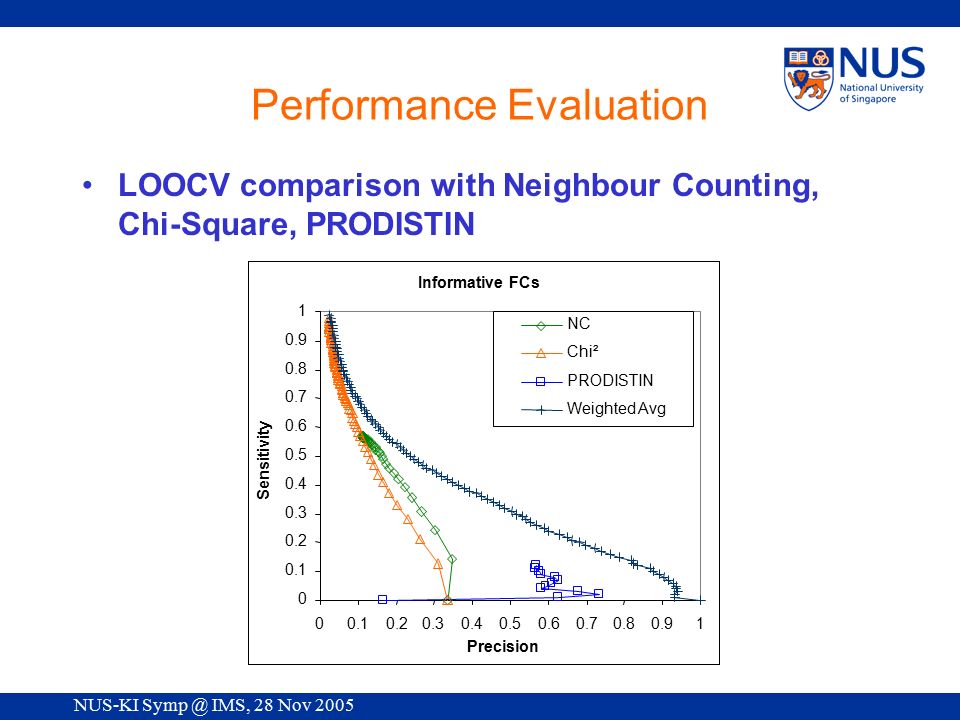 NUS National University of Singapore

Performance Evaluation

• LOOCV comparison with Neighbour Counting, Chi-Square, PRODISTIN

Informative FCs

NC
Chi²
PRODISTIN
Weighted Avg

Sensitivity

1
0.9
0.8
0.7
0.6
0.5
0.4
0.3
0.2
0.1
0

0 0.1 0.2 0.3 0.4 0.5 0.6 0.7 0.8 0.9 1

Precision

NUS-KI Symp @ IMS, 28 Nov 2005